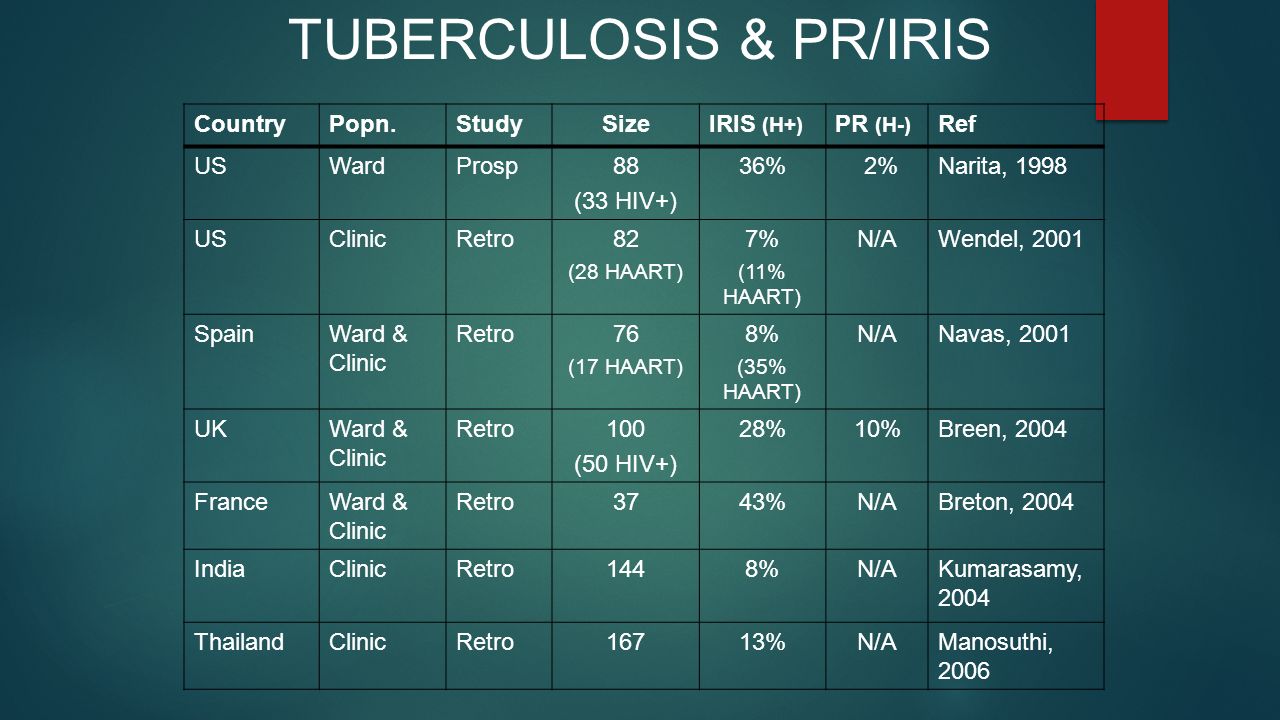 TUBERCULOSIS & PR/IRIS

| Country | Popn. | Study | Size | IRIS (H+) | PR (H-) | Ref |
|---|---|---|---|---|---|---|
| US | Ward | Prosp | 88 (33 HIV+) | 36% | 2% | Narita, 1998 |
| US | Clinic | Retro | 82 (28 HAART) | 7% (11% HAART) | N/A | Wendel, 2001 |
| Spain | Ward & Clinic | Retro | 76 (17 HAART) | 8% (35% HAART) | N/A | Navas, 2001 |
| UK | Ward & Clinic | Retro | 100 (50 HIV+) | 28% | 10% | Breen, 2004 |
| France | Ward & Clinic | Retro | 37 | 43% | N/A | Breton, 2004 |
| India | Clinic | Retro | 144 | 8% | N/A | Kumarasamy, 2004 |
| Thailand | Clinic | Retro | 167 | 13% | N/A | Manosuthi, 2006 |